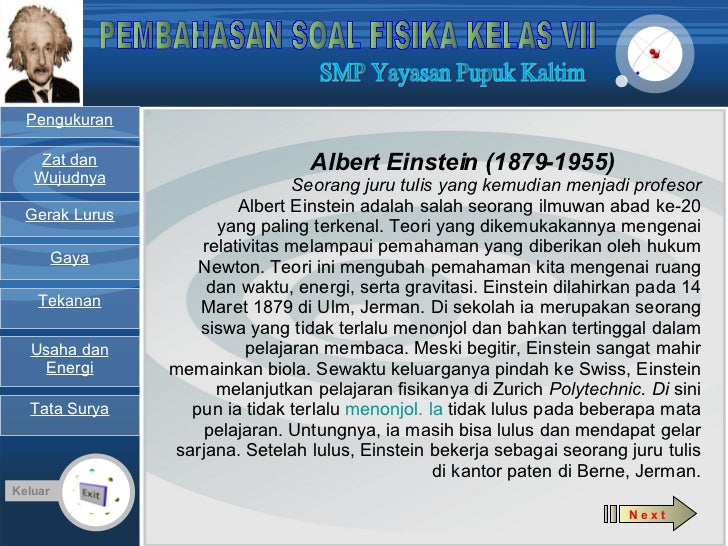 PEMBAHASAN SOAL FISIKA KELAS VII

SMP Yayasan Pupuk Kaltim

Pengukuran

Zat dan Wujudnya

Gerak Lurus

Gaya

Tekanan

Usaha dan Energi

Tata Surya

Keluar

Exit

Albert Einstein (1879-1955)

Seorang juru tulis yang kemudian menjadi profesor

Albert Einstein adalah salah seorang ilmuwan abad ke-20 yang paling terkenal. Teori yang dikemukakannya mengenai relativitas melampaui pemahaman yang diberikan oleh hukum Newton. Teori ini mengubah pemahaman kita mengenai ruang dan waktu, energi, serta gravitasi. Einstein dilahirkan pada 14 Maret 1879 di Ulm, Jerman. Di sekolah ia merupakan seorang siswa yang tidak terlalu menonjol dan bahkan tertinggal dalam pelajaran membaca. Meski begitir, Einstein sangat mahir memainkan biola. Sewaktu keluarganya pindah ke Swiss, Einstein melanjutkan pelajaran fisikanya di Zurich Polytechnic. Di sini pun ia tidak terlalu menonjol. Ia tidak lulus pada beberapa mata pelajaran. Untungnya, ia masih bisa lulus dan mendapat gelar sarjana. Setelah lulus, Einstein bekerja sebagai seorang juru tulis di kantor paten di Berne, Jerman.

Next